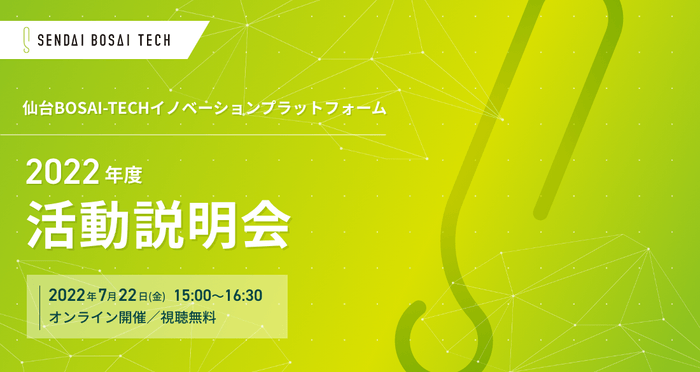 SENDAI BOSAI TECH

仙台BOSAI-TECHイノベーションプラットフォーム

2022年度
活動説明会

2022年7月22日(金) 15:00～16:30
オンライン開催／視聴無料